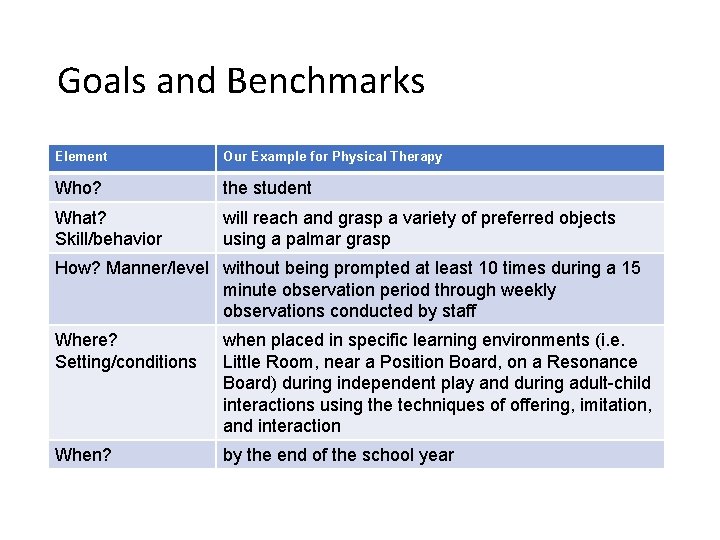 Goals and Benchmarks

| Element | Our Example for Physical Therapy |
|---|---|
| Who? | the student |
| What? Skill/behavior | will reach and grasp a variety of preferred objects using a palmar grasp |
| How? Manner/level | without being prompted at least 10 times during a 15 minute observation period through weekly observations conducted by staff |
| Where? Setting/conditions | when placed in specific learning environments (i.e. Little Room, near a Position Board, on a Resonance Board) during independent play and during adult-child interactions using the techniques of offering, imitation, and interaction |
| When? | by the end of the school year |